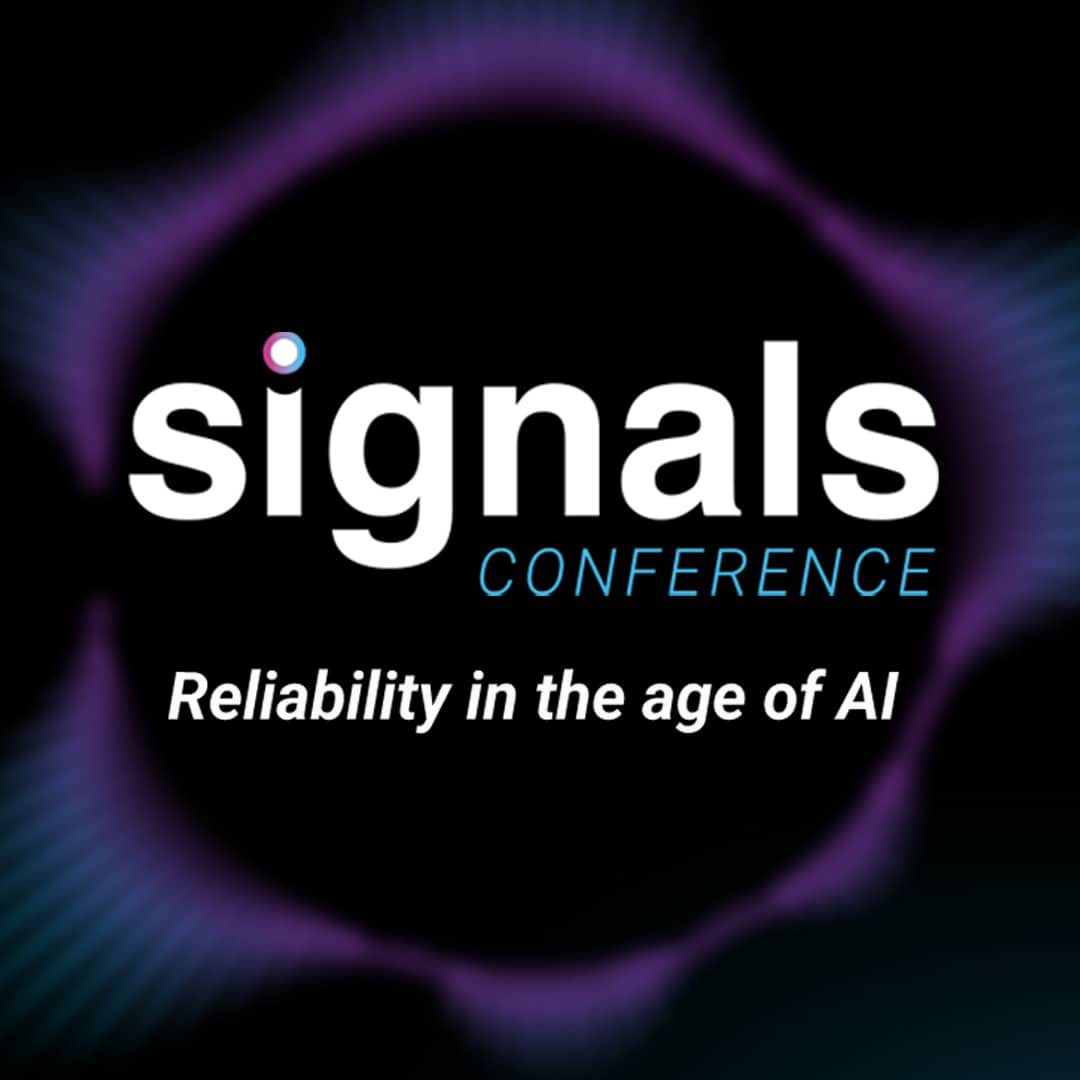 signals
CONFERENCE

Reliability in the age of AI